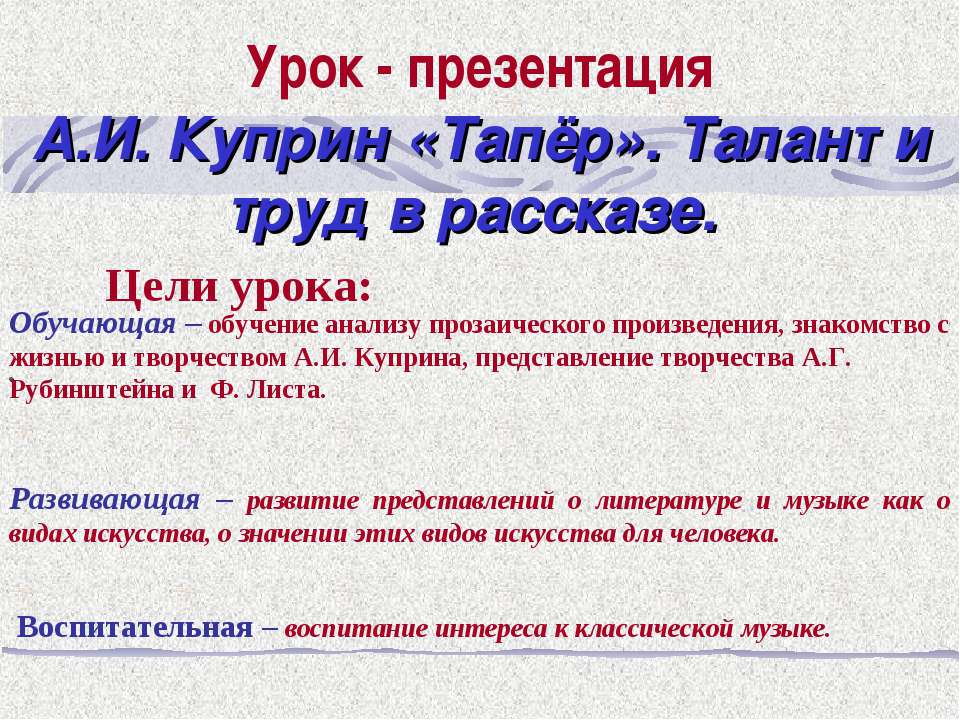 Урок - презентация

А.И. Куприн «Тапёр». Талант и труд в рассказе.

Цели урока:

Обучающая – обучение анализу прозаического произведения, знакомство с жизнью и творчеством А.И. Куприна, представление творчества А.Г. Рубинштейна и Ф. Листа.

Развивающая – развитие представлений о литературе и музыке как о видах искусства, о значении этих видов искусства для человека.

Воспитательная – воспитание интереса к классической музыке.